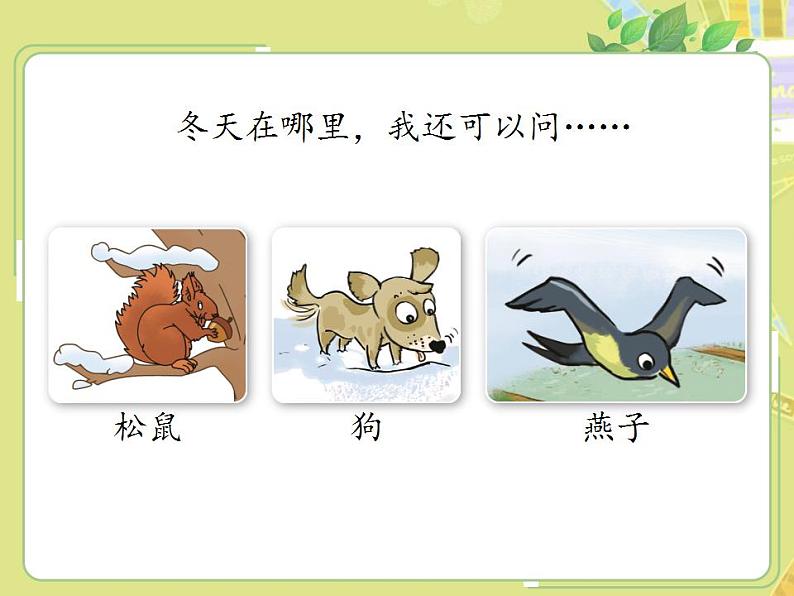 冬天在哪里，我还可以问……

松鼠

狗

燕子